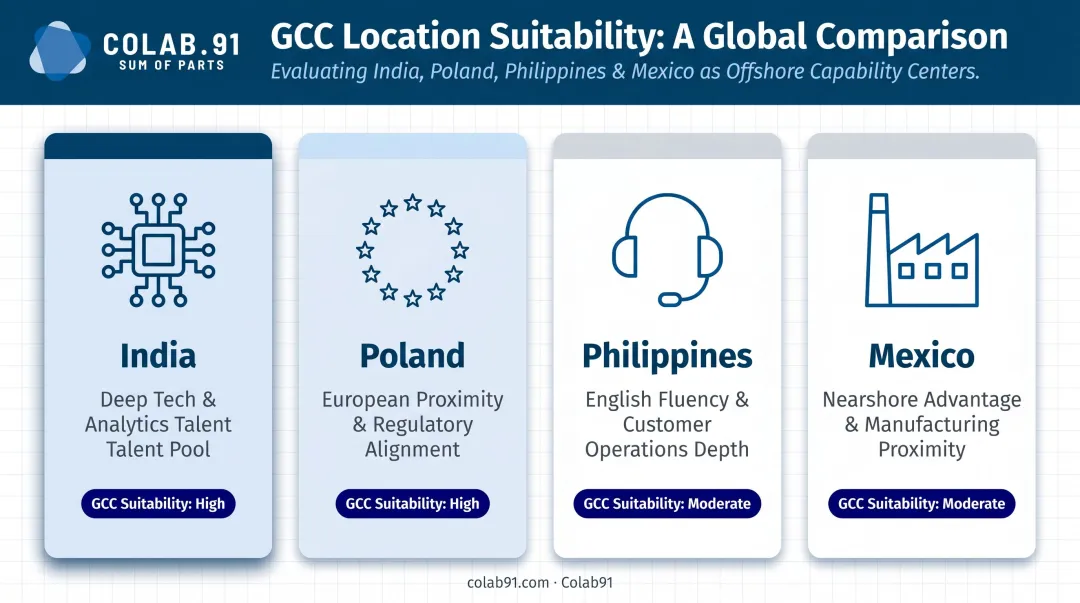 COLAB.91
SUM OF PARTS

GCC Location Suitability: A Global Comparison

Evaluating India, Poland, Philippines & Mexico as Offshore Capability Centers.

India

Deep Tech & Analytics Talent Talent Pool

GCC Suitability: High

Poland

European Proximity & Regulatory Alignment

GCC Suitability: High

Philippines

English Fluency & Customer Operations Depth

GCC Suitability: Moderate

Mexico

Nearshore Advantage & Manufacturing Proximity

GCC Suitability: Moderate

colab91.com · Colab91